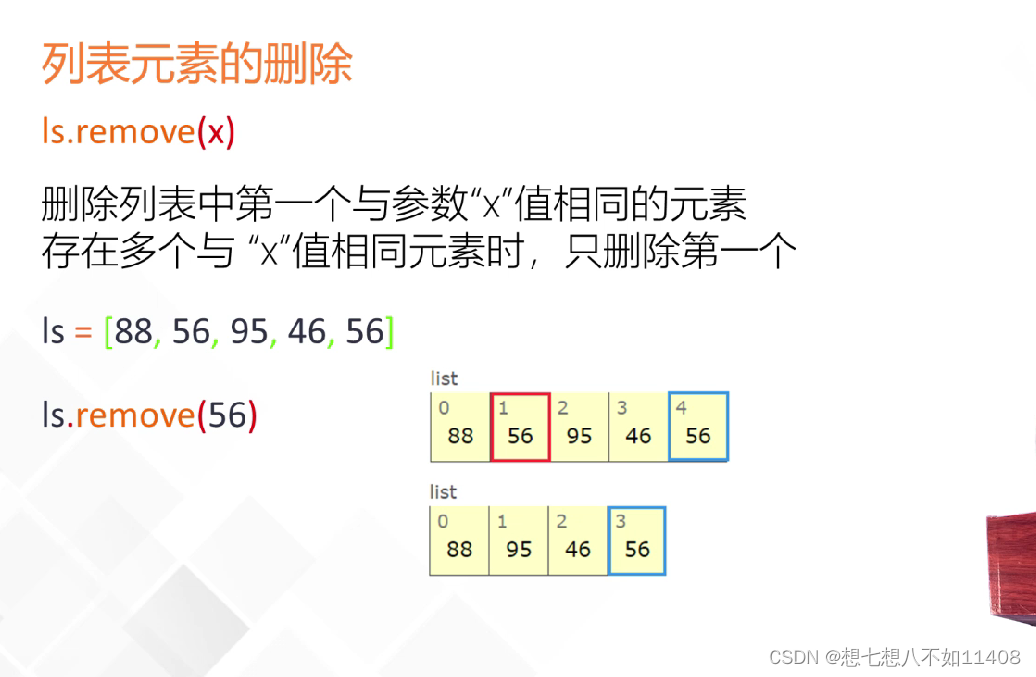 列表元素的删除

ls.remove(x)

删除列表中第一个与参数“x”值相同的元素
存在多个与 “x”值相同元素时，只删除第一个

ls = [88, 56, 95, 46, 56]

ls.remove(56)

list

| 0 | 1 | 2 | 3 | 4 |
|---|---|---|---|---|
| 88 | 56 | 95 | 46 | 56 |

list

| 0 | 1 | 2 | 3 |
|---|---|---|---|
| 88 | 95 | 46 | 56 |

CSDN @想七想八不如11408